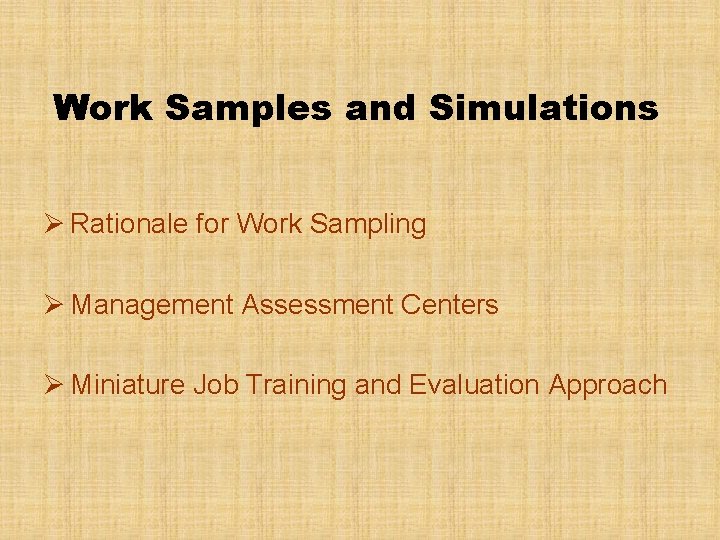 Work Samples and Simulations

➢ Rationale for Work Sampling

➢ Management Assessment Centers

➢ Miniature Job Training and Evaluation Approach